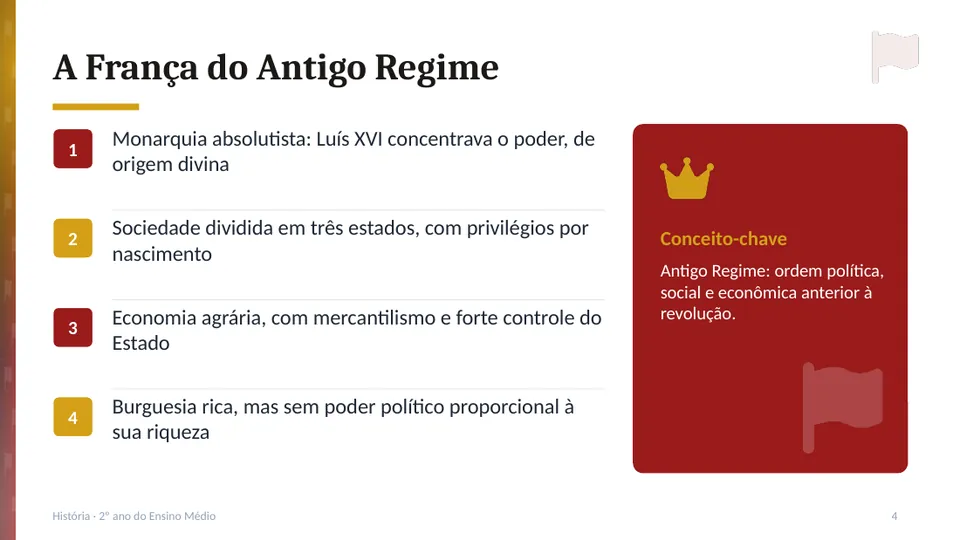 A França do Antigo Regime

1 Monarquia absolutista: Luís XVI concentrava o poder, de origem divina

2 Sociedade dividida em três estados, com privilégios por nascimento

3 Economia agrária, com mercantilismo e forte controle do Estado

4 Burguesia rica, mas sem poder político proporcional à sua riqueza

Conceito-chave

Antigo Regime: ordem política, social e econômica anterior à revolução.

História · 2º ano do Ensino Médio

4